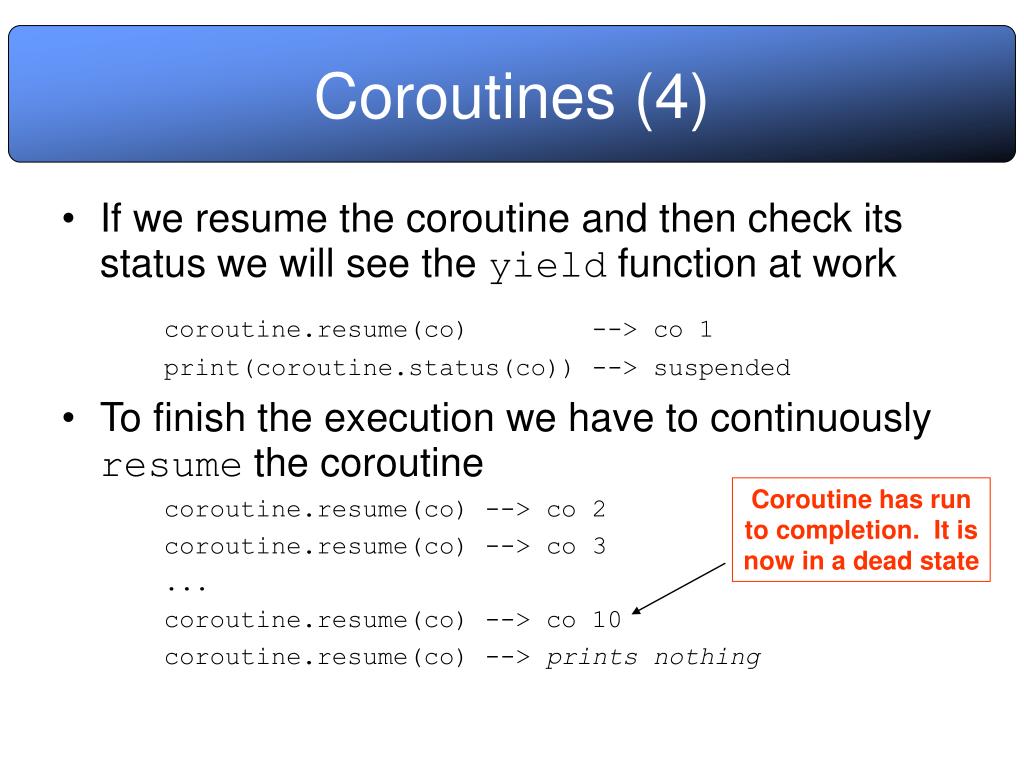 Coroutines (4)

• If we resume the coroutine and then check its status we will see the yield function at work

coroutine.resume(co) --> co 1
print(coroutine.status(co)) --> suspended

• To finish the execution we have to continuously resume the coroutine

coroutine.resume(co) --> co 2
coroutine.resume(co) --> co 3
...
coroutine.resume(co) --> co 10
coroutine.resume(co) --> prints nothing

Coroutine has run to completion. It is now in a dead state